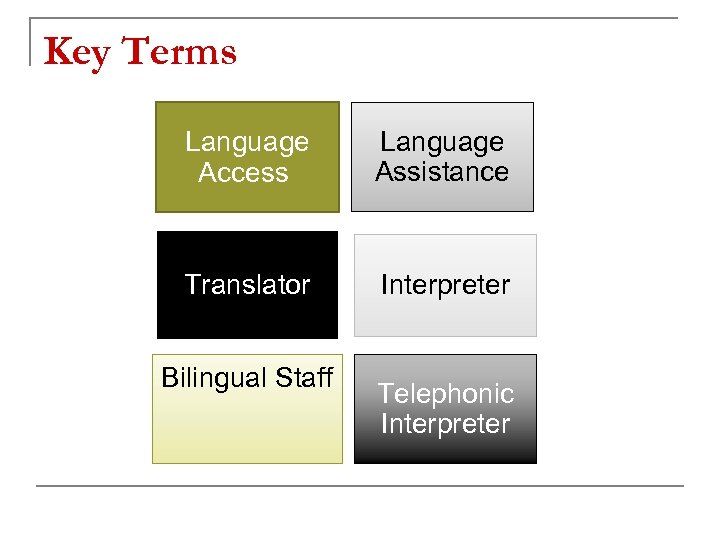 Key Terms

Language Access

Language Assistance

Translator

Interpreter

Bilingual Staff

Telephonic Interpreter